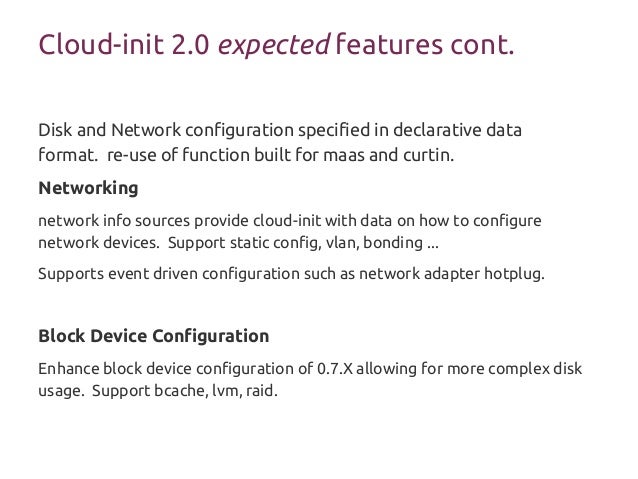 Cloud-init 2.0 expected features cont.

Disk and Network configuration specified in declarative data format. re-use of function built for maas and curtin.

Networking

network info sources provide cloud-init with data on how to configure network devices. Support static config, vlan, bonding ...

Supports event driven configuration such as network adapter hotplug.

Block Device Configuration

Enhance block device configuration of 0.7.X allowing for more complex disk usage. Support bcache, lvm, raid.